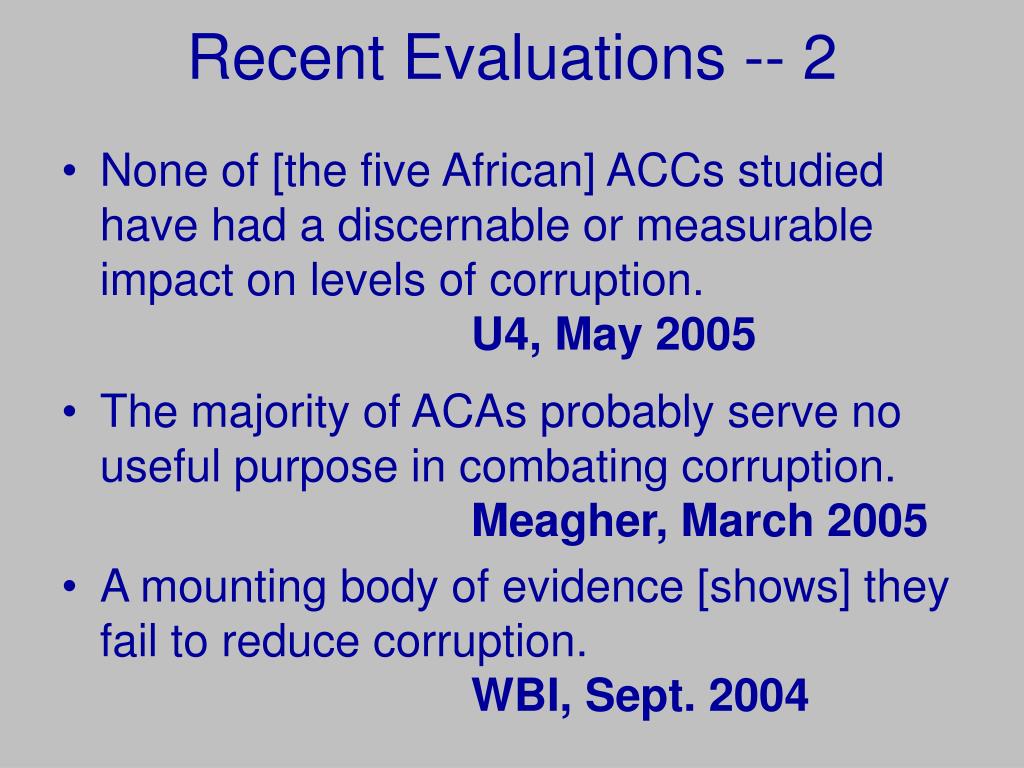 Recent Evaluations -- 2

• None of [the five African] ACCs studied have had a discernable or measurable impact on levels of corruption.
U4, May 2005

• The majority of ACAs probably serve no useful purpose in combating corruption.
Meagher, March 2005

• A mounting body of evidence [shows] they fail to reduce corruption.
WBI, Sept. 2004